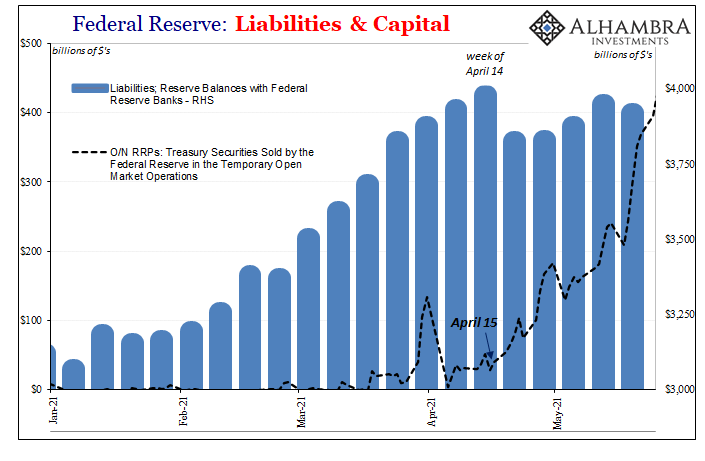 Federal Reserve: Liabilities & Capital

ALHAMBRA INVESTMENTS

billions of $'s

billions of $'s

week of April 14

Liabilities; Reserve Balances with Federal Reserve Banks - RHS

O/N RRPs: Treasury Securities Sold by the Federal Reserve in the Temporary Open Market Operations

April 15

$500
$400
$300
$200
$100
$0

$4,000
$3,750
$3,500
$3,250
$3,000

Jan-21
Feb-21
Mar-21
Apr-21
May-21